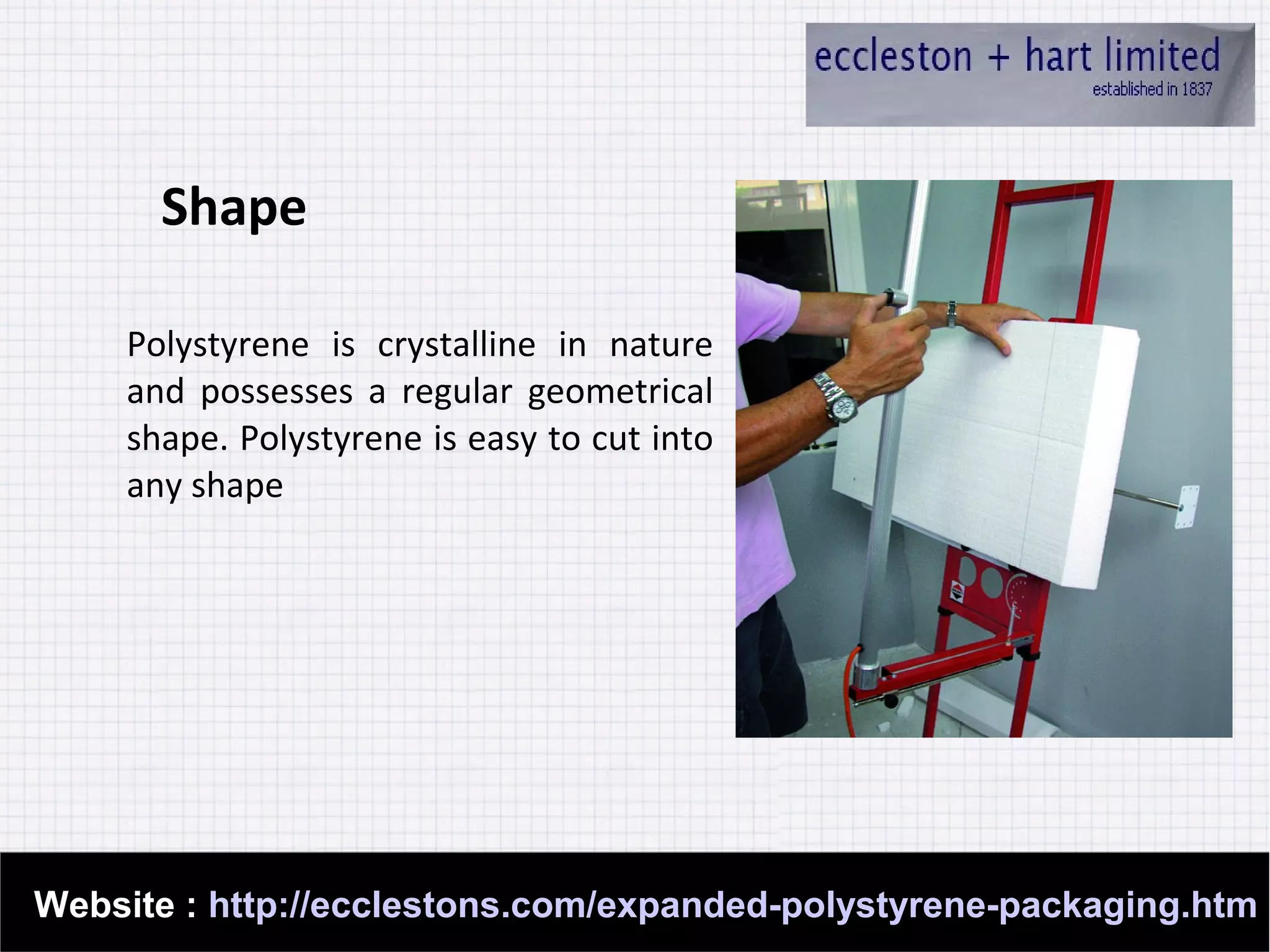 eccleston + hart limited
established in 1837

Shape

Polystyrene is crystalline in nature and possesses a regular geometrical shape. Polystyrene is easy to cut into any shape

Website : http://ecclestons.com/expanded-polystyrene-packaging.htm